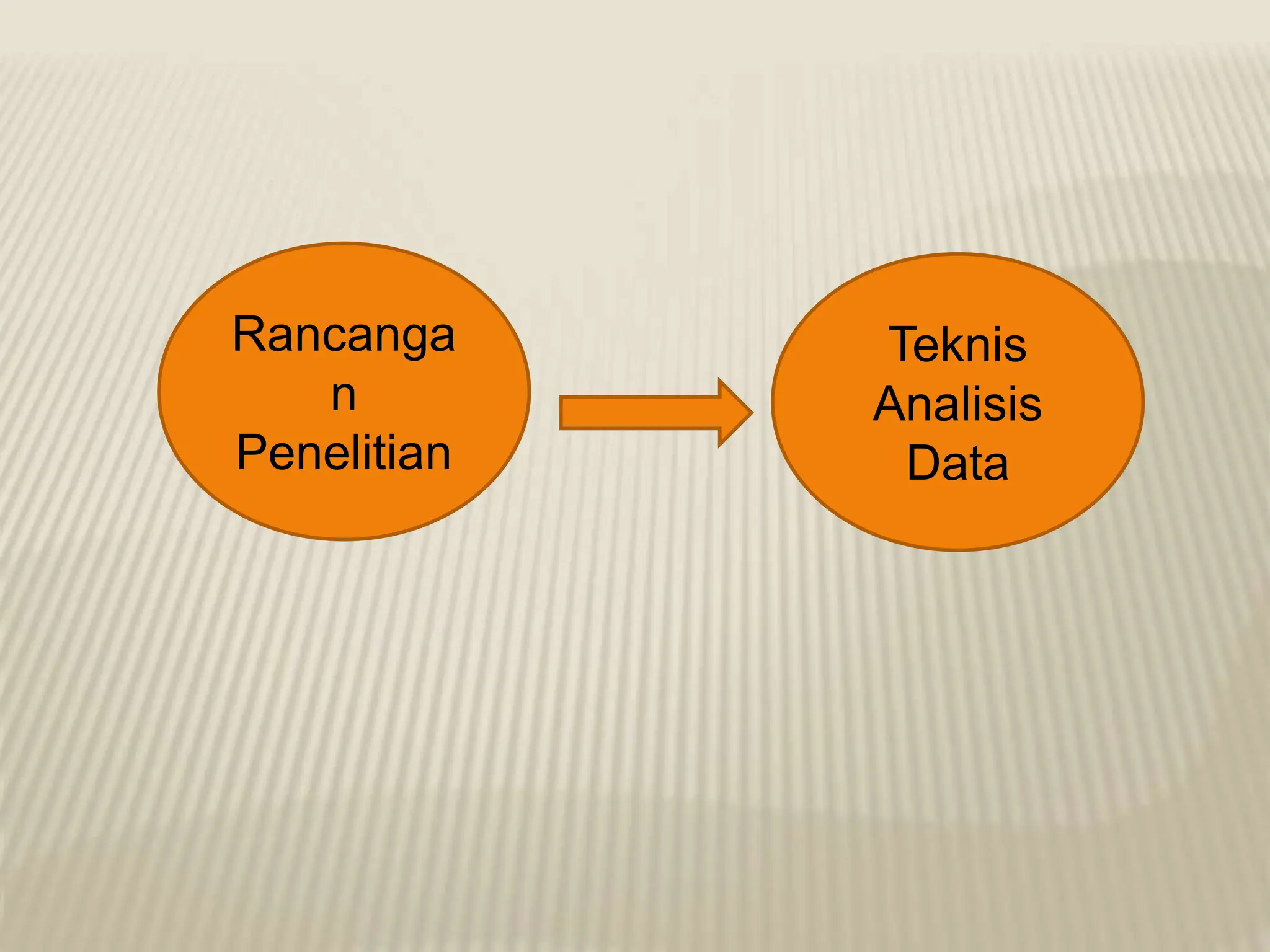 Rancangan Penelitian

Teknis Analisis Data